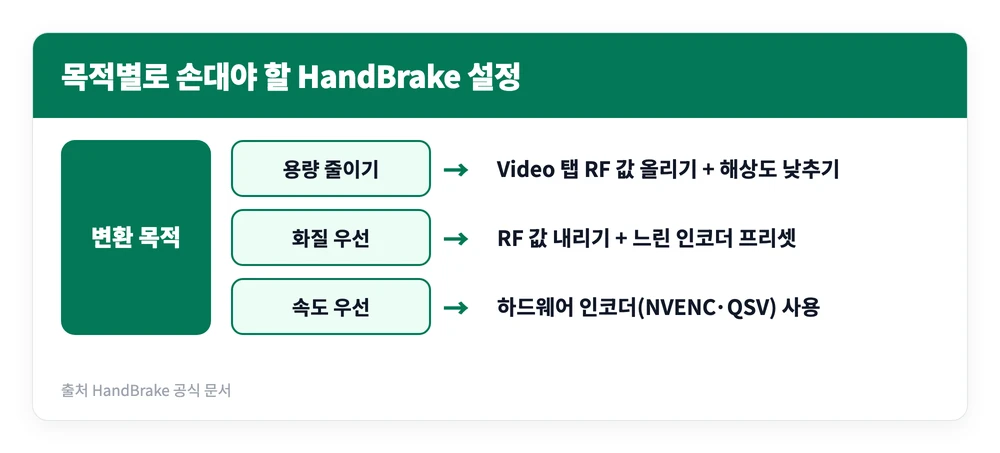 목적별로 손대야 할 HandBrake 설정

변환 목적

용량 줄이기 → Video 탭 RF 값 올리기 + 해상도 낮추기

화질 우선 → RF 값 내리기 + 느린 인코더 프리셋

속도 우선 → 하드웨어 인코더(NVENC·QSV) 사용

출처 HandBrake 공식 문서